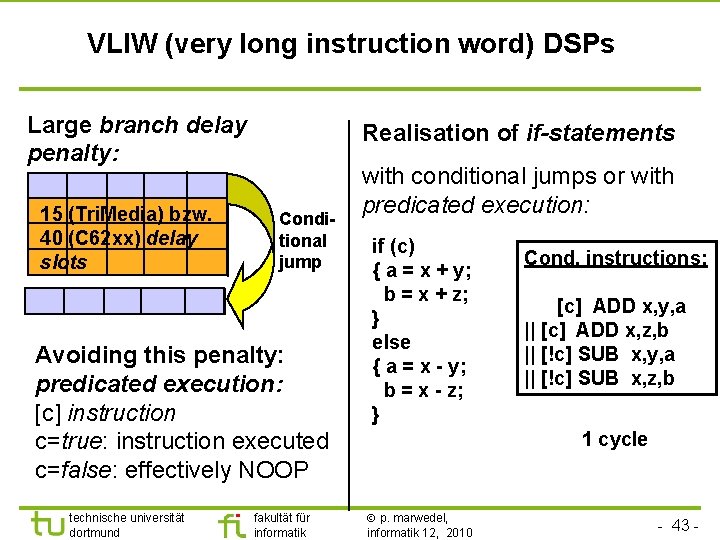 VLIW (very long instruction word) DSPs

Large branch delay penalty:

15 (TriMedia) bzw. 40 (C62xx) delay slots

Conditional jump

Avoiding this penalty: predicated execution:
[c] instruction
c=true: instruction executed
c=false: effectively NOOP

Realisation of if-statements

with conditional jumps or with predicated execution:

if (c)
{ a = x + y;
b = x + z;
}
else
{ a = x - y;
b = x - z;
}

Cond. instructions:

[c] ADD x,y,a
|| [c] ADD x,z,b
|| [!c] SUB x,y,a
|| [!c] SUB x,z,b

1 cycle

tu technische universität dortmund

fi fakultät für informatik

© p. marwedel, informatik 12, 2010

- 43 -